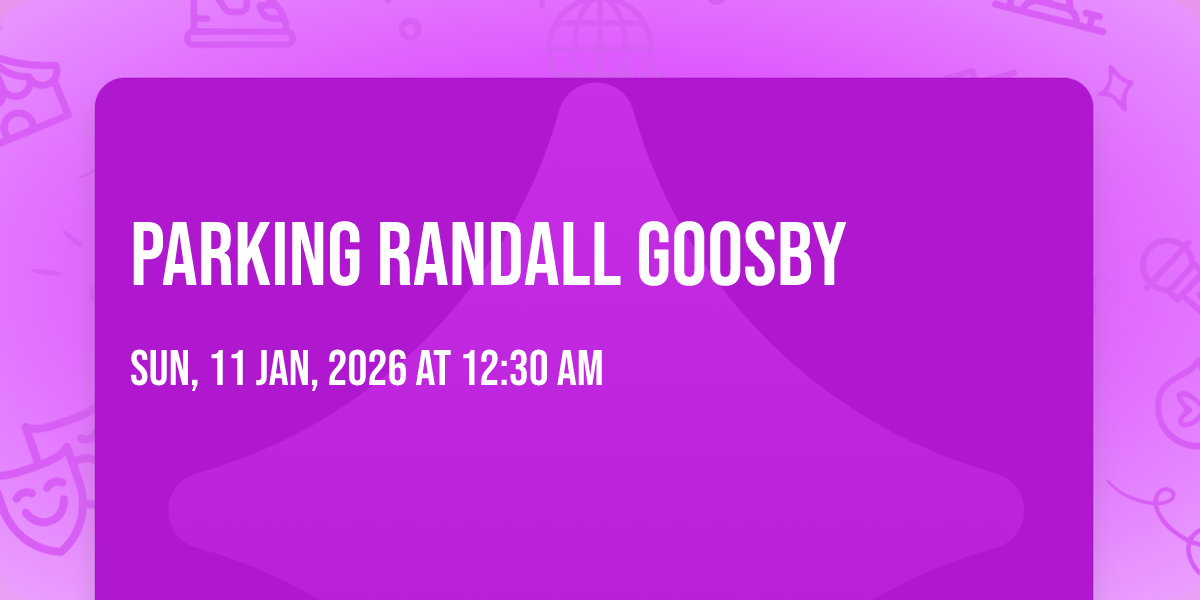 PARKING RANDALL GOOSBY

SUN, 11 JAN, 2026 AT 12:30 AM